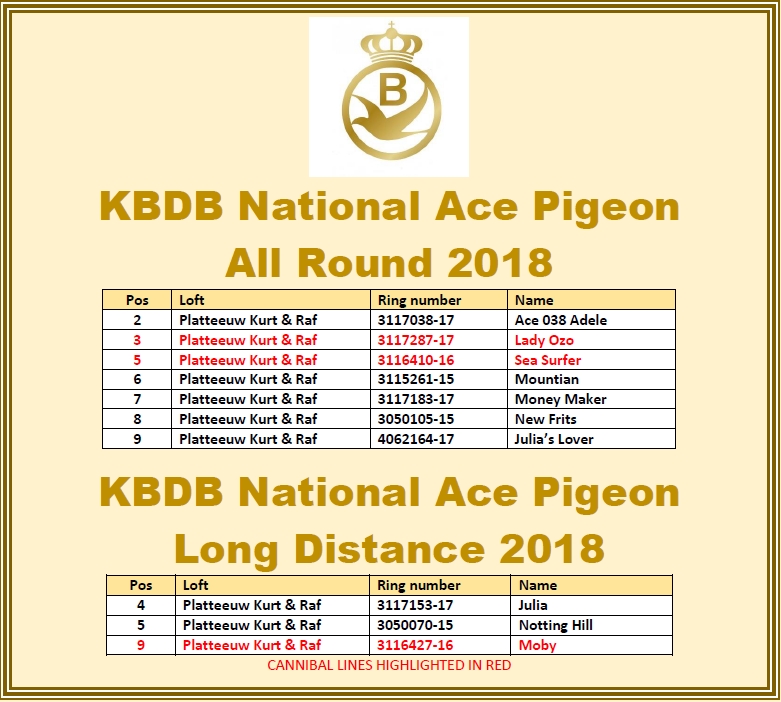 B

KBDB National Ace Pigeon All Round 2018

| Pos | Loft | Ring number | Name |
|---|---|---|---|
| 2 | Platteeuw Kurt & Raf | 3117038-17 | Ace 038 Adele |
| 3 | Platteeuw Kurt & Raf | 3117287-17 | Lady Ozo |
| 5 | Platteeuw Kurt & Raf | 3116410-16 | Sea Surfer |
| 6 | Platteeuw Kurt & Raf | 3115261-15 | Mountian |
| 7 | Platteeuw Kurt & Raf | 3117183-17 | Money Maker |
| 8 | Platteeuw Kurt & Raf | 3050105-15 | New Frits |
| 9 | Platteeuw Kurt & Raf | 4062164-17 | Julia's Lover |

KBDB National Ace Pigeon Long Distance 2018

| Pos | Loft | Ring number | Name |
|---|---|---|---|
| 4 | Platteeuw Kurt & Raf | 3117153-17 | Julia |
| 5 | Platteeuw Kurt & Raf | 3050070-15 | Notting Hill |
| 9 | Platteeuw Kurt & Raf | 3116427-16 | Moby |

CANNIBAL LINES HIGHLIGHTED IN RED